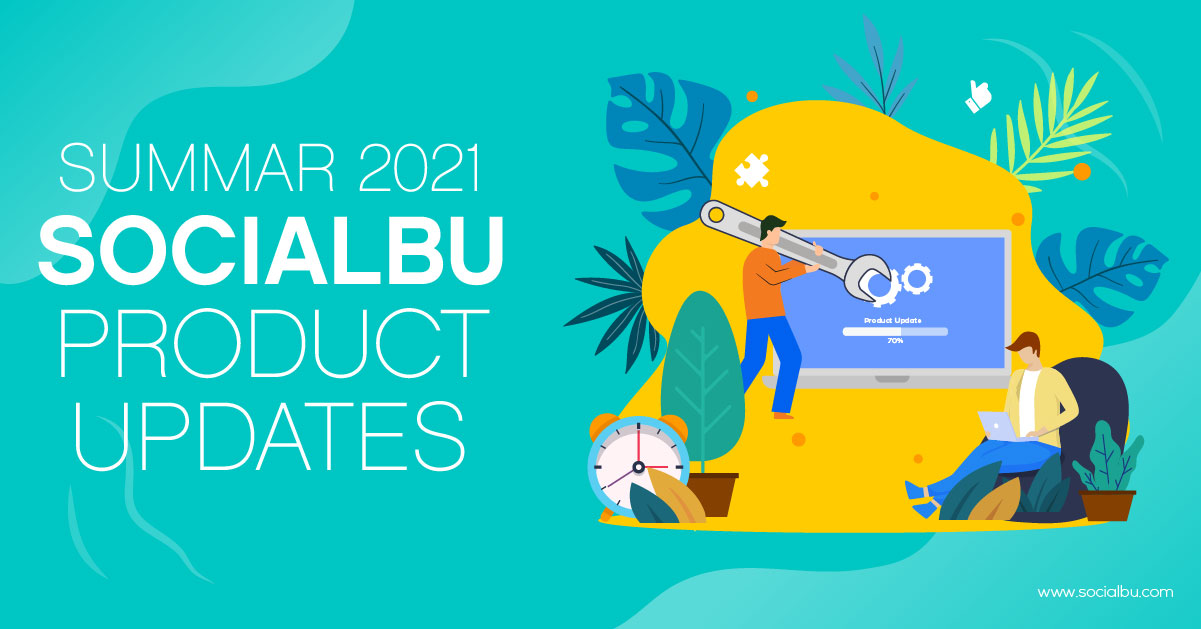 SUMMAR 2021
SOCIALBU
PRODUCT
UPDATES

Product Update
70%

www.socialbu.com